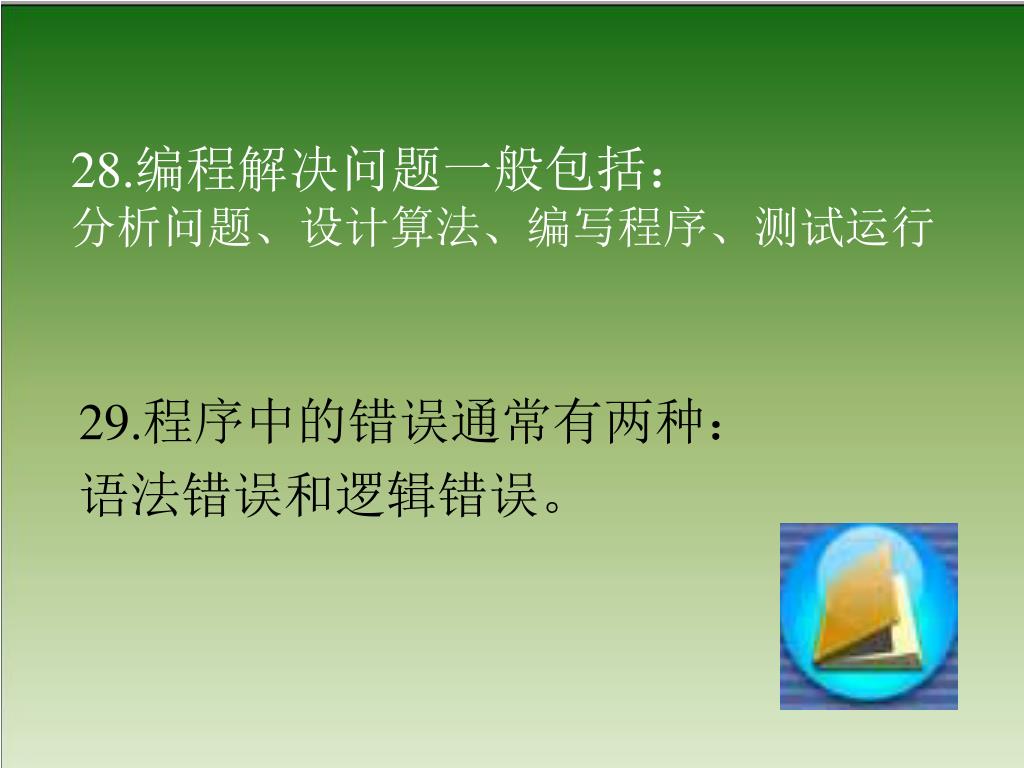 28.编程解决问题一般包括：
分析问题、设计算法、编写程序、测试运行

29.程序中的错误通常有两种：
语法错误和逻辑错误。